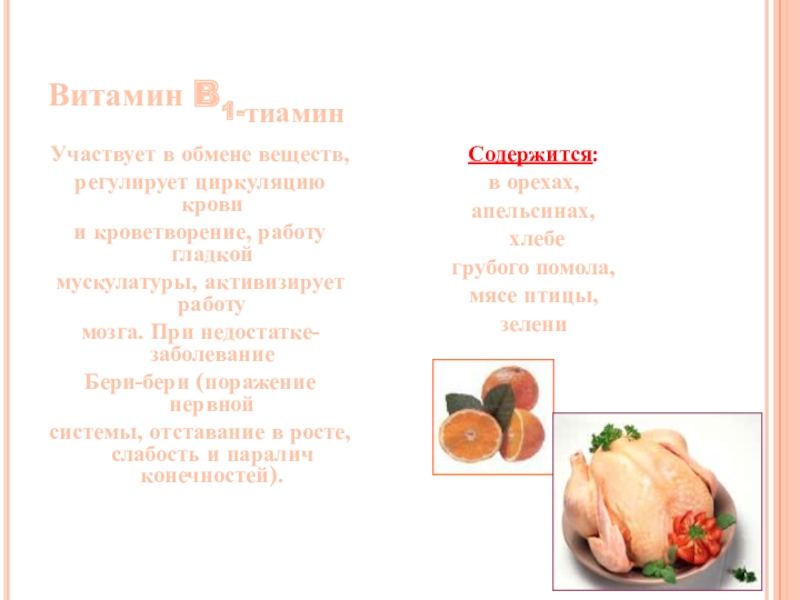 Витамин В1-тиамин

Участвует в обмене веществ, регулирует циркуляцию крови и кроветворение, работу гладкой мускулатуры, активизирует работу мозга. При недостатке- заболевание Бери-бери (поражение нервной системы, отставание в росте, слабость и паралич конечностей).

Содержится:
в орехах,
апельсинах,
хлебе
грубого помола,
мясе птицы,
зелени